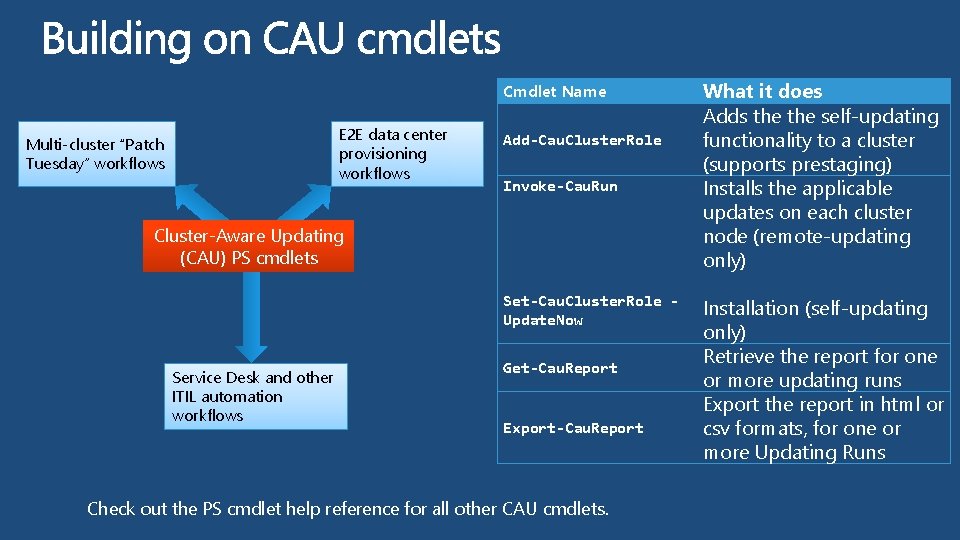 Building on CAU cmdlets

Multi-cluster "Patch Tuesday" workflows

E2E data center provisioning workflows

Cluster-Aware Updating (CAU) PS cmdlets

Service Desk and other ITIL automation workflows

| Cmdlet Name | What it does |
|---|---|
| Add-CauClusterRole | Adds the the self-updating functionality to a cluster (supports prestaging) |
| Invoke-CauRun | Installs the applicable updates on each cluster node (remote-updating only) |
| Set-CauClusterRole -UpdateNow | Installation (self-updating only) |
| Get-CauReport | Retrieve the report for one or more updating runs |
| Export-CauReport | Export the report in html or csv formats, for one or more Updating Runs |

Check out the PS cmdlet help reference for all other CAU cmdlets.